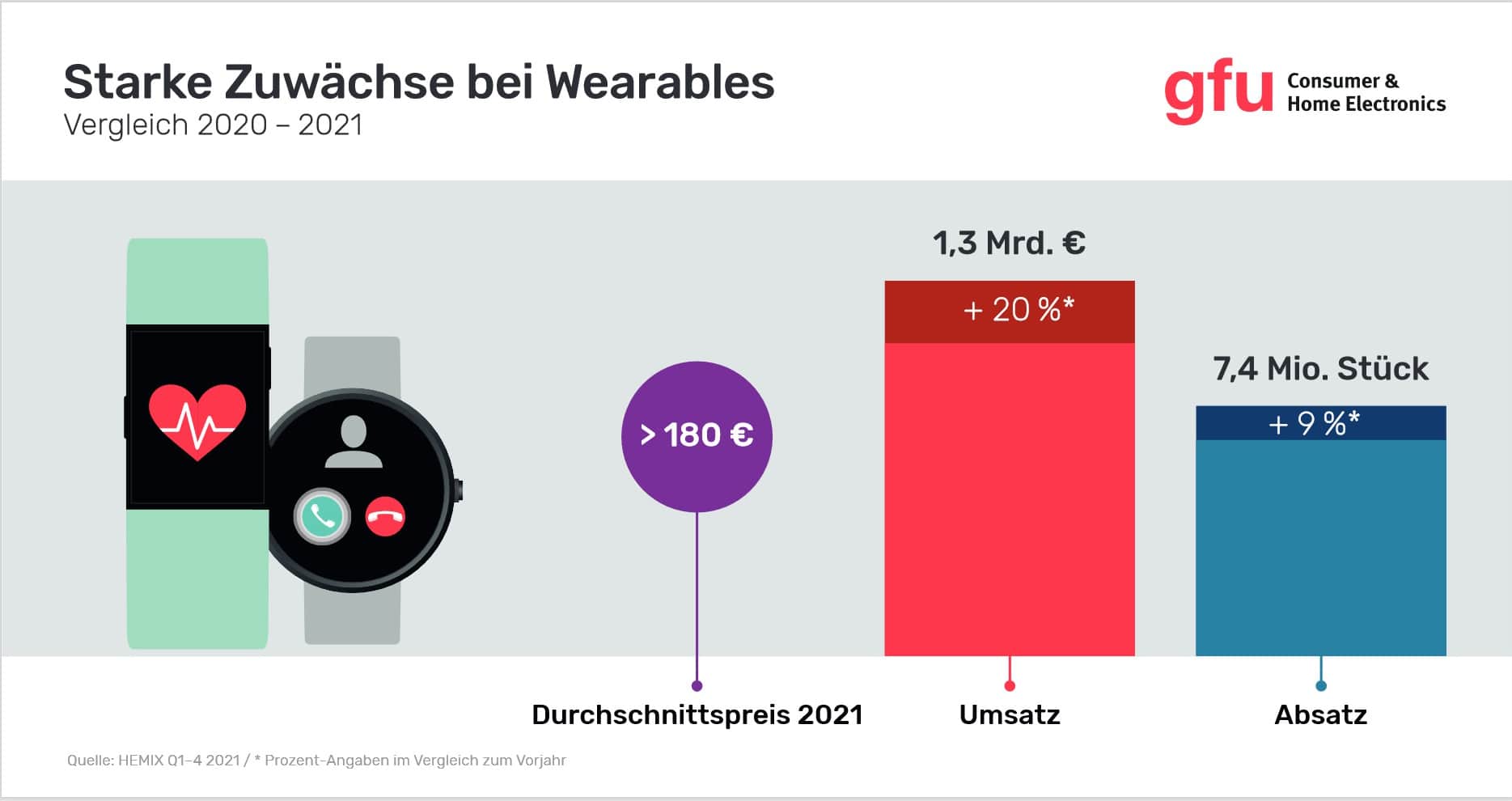 Starke Zuwächse bei Wearables
Vergleich 2020 – 2021

gfu Consumer & Home Electronics

> 180 €

1,3 Mrd. €
+ 20 %*

7,4 Mio. Stück
+ 9 %*

Durchschnittspreis 2021

Umsatz

Absatz

Quelle: HEMIX Q1–4 2021 / * Prozent-Angaben im Vergleich zum Vorjahr